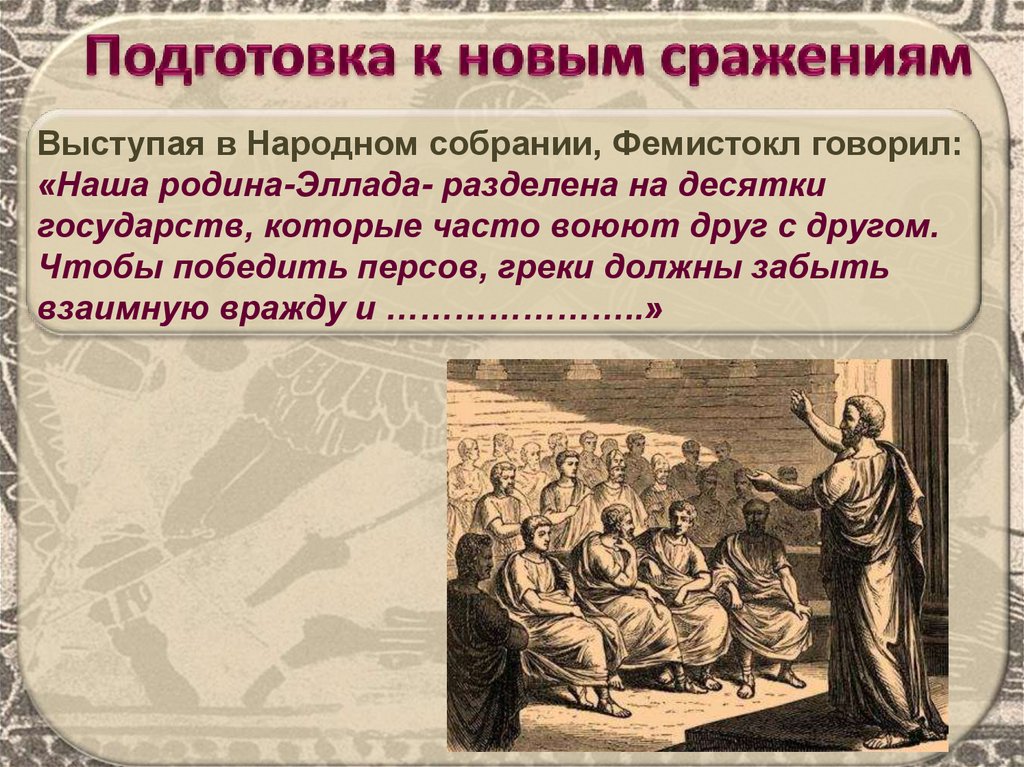 Подготовка к новым сражениям

Выступая в Народном собрании, Фемистокл говорил: «Наша родина-Эллада- разделена на десятки государств, которые часто воюют друг с другом. Чтобы победить персов, греки должны забыть взаимную вражду и …………………..»